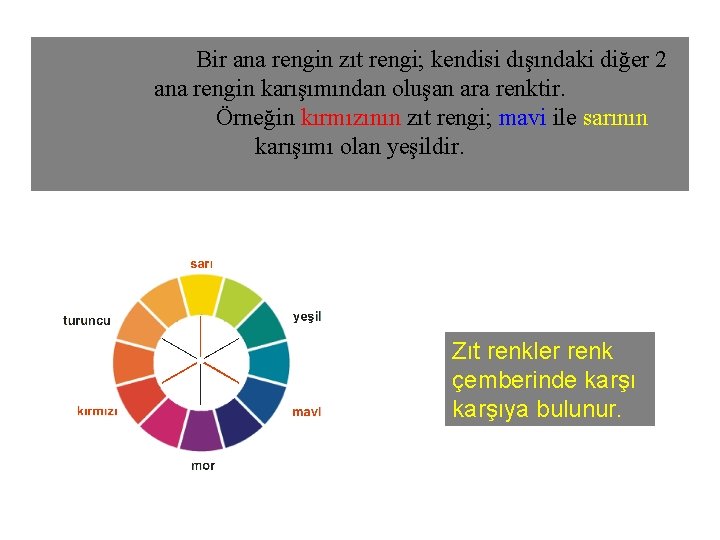 Bir ana rengin zıt rengi; kendisi dışındaki diğer 2 ana rengin karışımından oluşan ara renktir.

Örneğin kırmızının zıt rengi; mavi ile sarının karışımı olan yeşildir.

sarı

turuncu

yeşil

kırmızı

mavi

mor

Zıt renkler renk çemberinde karşı karşıya bulunur.